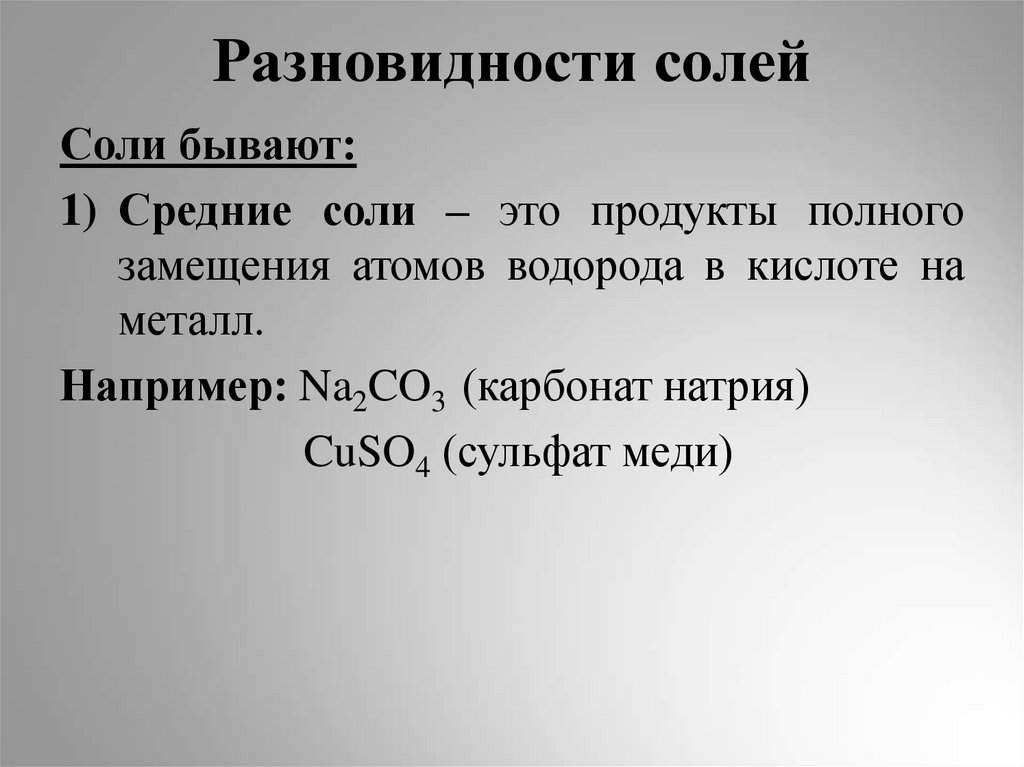 Разновидности солей

Соли бывают:

1) Средние соли – это продукты полного замещения атомов водорода в кислоте на металл.

Например: $Na_2CO_3$ (карбонат натрия)

$CuSO_4$ (сульфат меди)